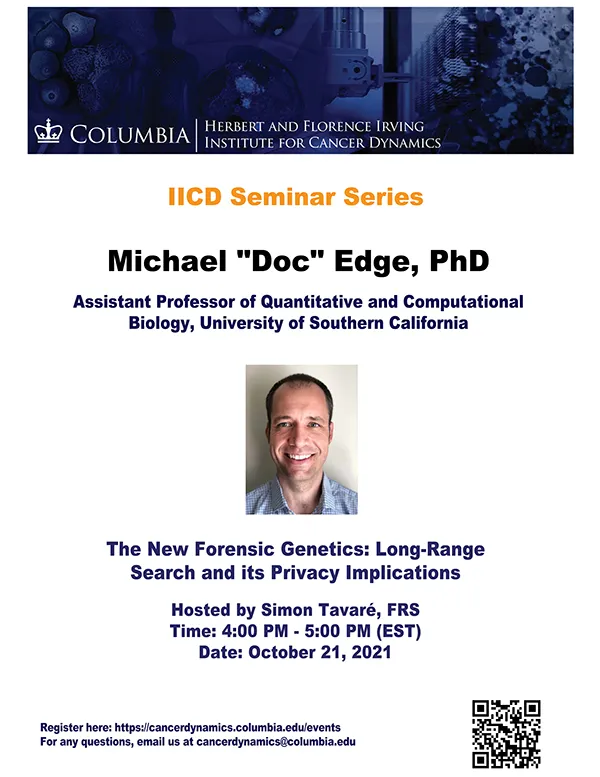 COLUMBIA | HERBERT AND FLORENCE IRVING INSTITUTE FOR CANCER DYNAMICS

IICD Seminar Series

Michael "Doc" Edge, PhD

Assistant Professor of Quantitative and Computational Biology, University of Southern California

The New Forensic Genetics: Long-Range Search and its Privacy Implications

Hosted by Simon Tavaré, FRS
Time: 4:00 PM - 5:00 PM (EST)
Date: October 21, 2021

Register here: https://cancerdynamics.columbia.edu/events
For any questions, email us at cancerdynamics@columbia.edu